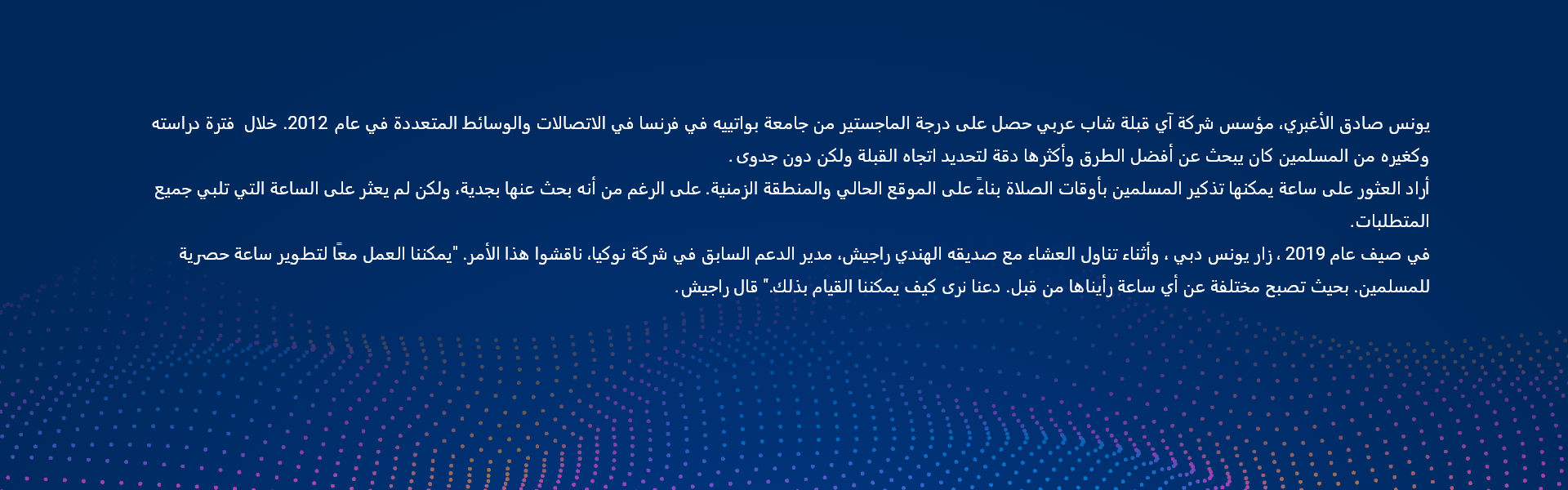 يونس صادق الأغبري، مؤسس شركة آي قبلة شاب عربي حصل على درجة الماجستير من جامعة بواتييه في فرنسا في الاتصالات والوسائط المتعددة في عام 2012. خلال فترة دراسته وكغيره من المسلمين كان يبحث عن أفضل الطرق وأكثرها دقة لتحديد اتجاه القبلة ولكن دون جدوى .
أراد العثور على ساعة يمكنها تذكير المسلمين بأوقات الصلاة بناءً على الموقع الحالي والمنطقة الزمنية. على الرغم من أنه بحث عنها بجدية، ولكن لم يعثر على الساعة التي تلبي جميع المتطلبات.
في صيف عام 2019 ، زار يونس دبي ، وأثناء تناول العشاء مع صديقه الهندي راجيش، مدير الدعم السابق في شركة نوكيا، ناقشوا هذا الأمر. "يمكننا العمل معًا لتطوير ساعة حصرية للمسلمين. بحيث تصبح مختلفة عن أي ساعة رأيناها من قبل. دعنا نرى كيف يمكننا القيام بذلك." قال راجيش.